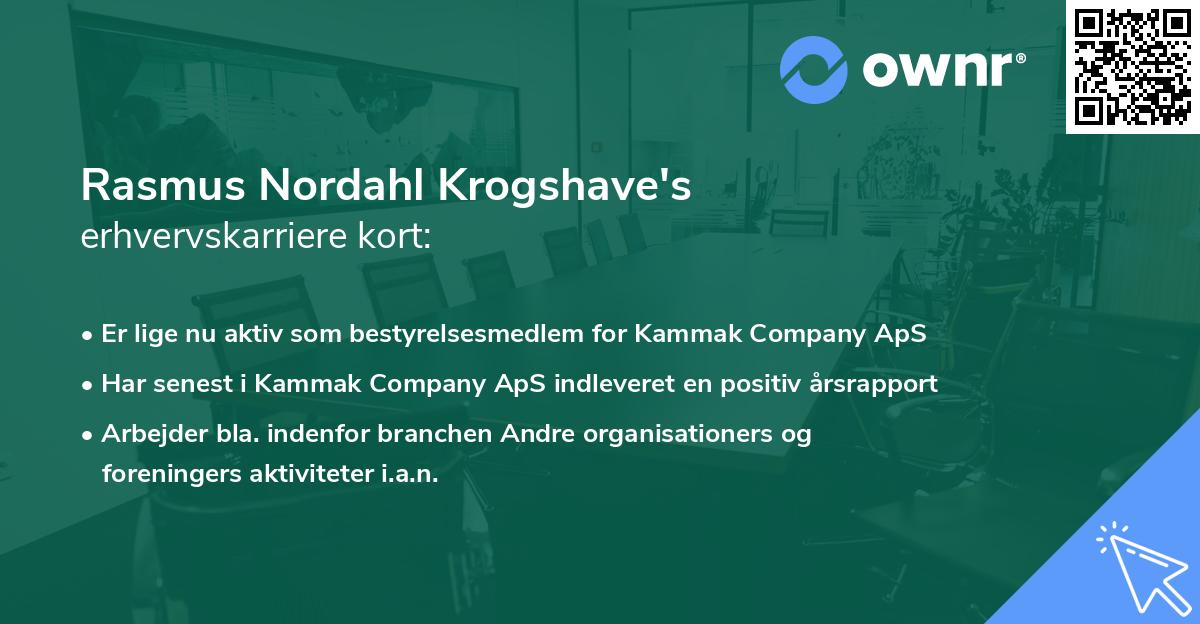 ownr®

Rasmus Nordahl Krogshave's
erhvervskarriere kort:

• Er lige nu aktiv som bestyrelsesmedlem for Kammak Company ApS
• Har senest i Kammak Company ApS indleveret en positiv årsrapport
• Arbejder bla. indenfor branchen Andre organisationers og foreningers aktiviteter i.a.n.